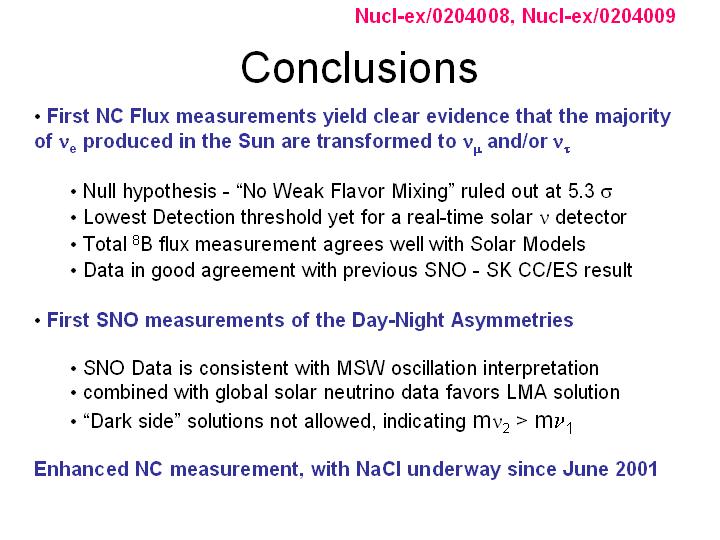 Nucl-ex/0204008, Nucl-ex/0204009

Conclusions

• First NC Flux measurements yield clear evidence that the majority of $\nu_e$ produced in the Sun are transformed to $\nu_\mu$ and/or $\nu_\tau$

• Null hypothesis - “No Weak Flavor Mixing” ruled out at 5.3 $\sigma$
• Lowest Detection threshold yet for a real-time solar $\nu$ detector
• Total $^8$B flux measurement agrees well with Solar Models
• Data in good agreement with previous SNO - SK CC/ES result

• First SNO measurements of the Day-Night Asymmetries

• SNO Data is consistent with MSW oscillation interpretation
• combined with global solar neutrino data favors LMA solution
• “Dark side” solutions not allowed, indicating $m\nu_2 > m\nu_1$

Enhanced NC measurement, with NaCl underway since June 2001